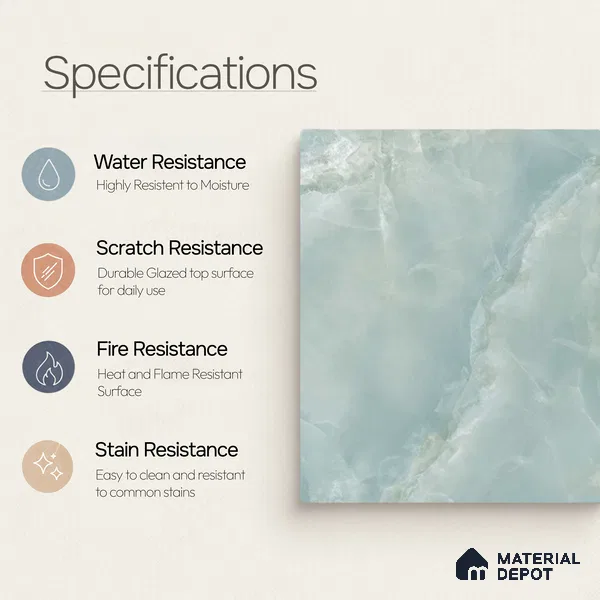 Specifications

Water Resistance
Highly Resistent to Moisture

Scratch Resistance
Durable Glazed top surface for daily use

Fire Resistance
Heat and Flame Resistant Surface

Stain Resistance
Easy to clean and resistant to common stains

MATERIAL
DEPOT